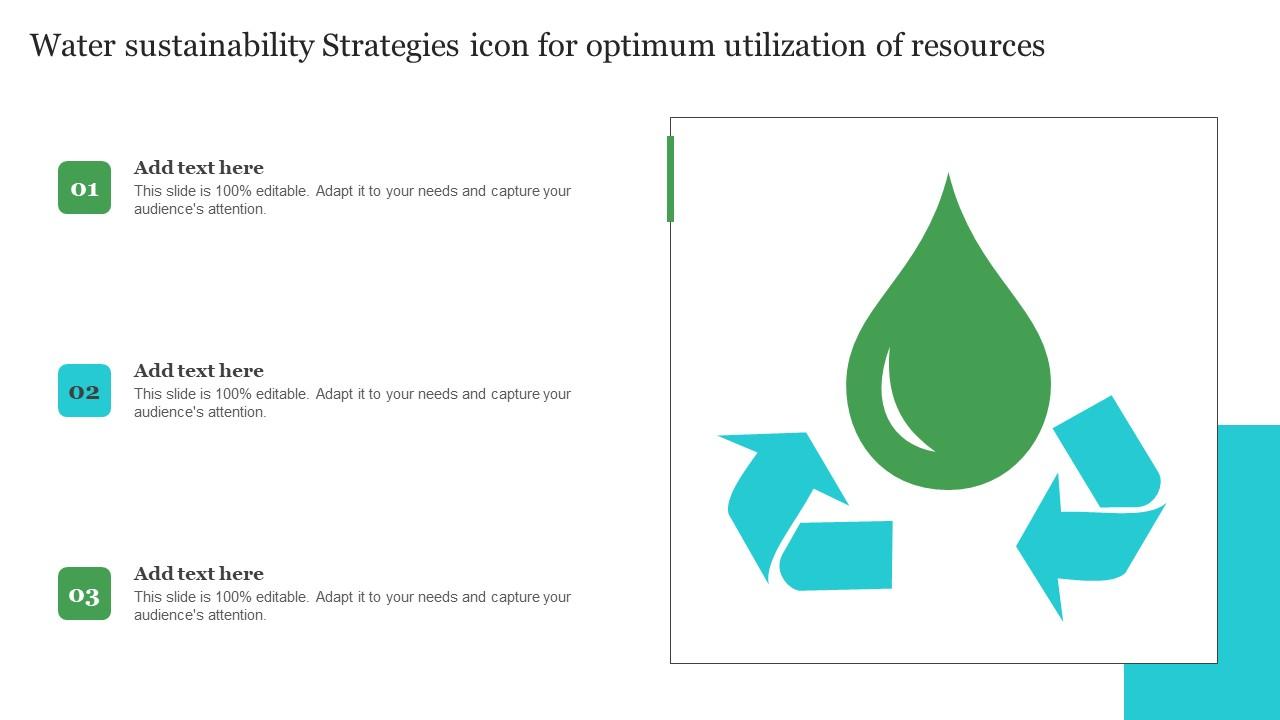 Water sustainability Strategies icon for optimum utilization of resources

01

Add text here

This slide is 100% editable. Adapt it to your needs and capture your audience's attention.

02

Add text here

This slide is 100% editable. Adapt it to your needs and capture your audience's attention.

03

Add text here

This slide is 100% editable. Adapt it to your needs and capture your audience's attention.